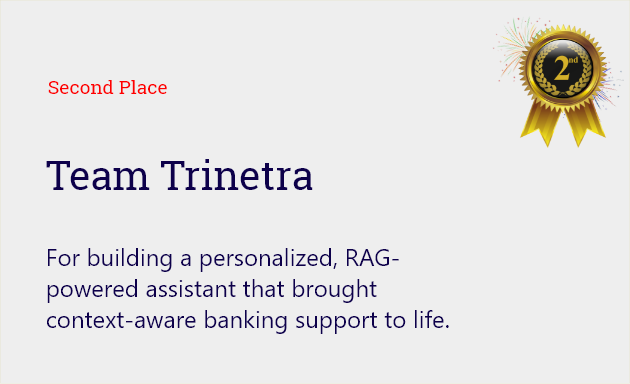 Second Place

2nd

Team Trinetra

For building a personalized, RAG-powered assistant that brought context-aware banking support to life.